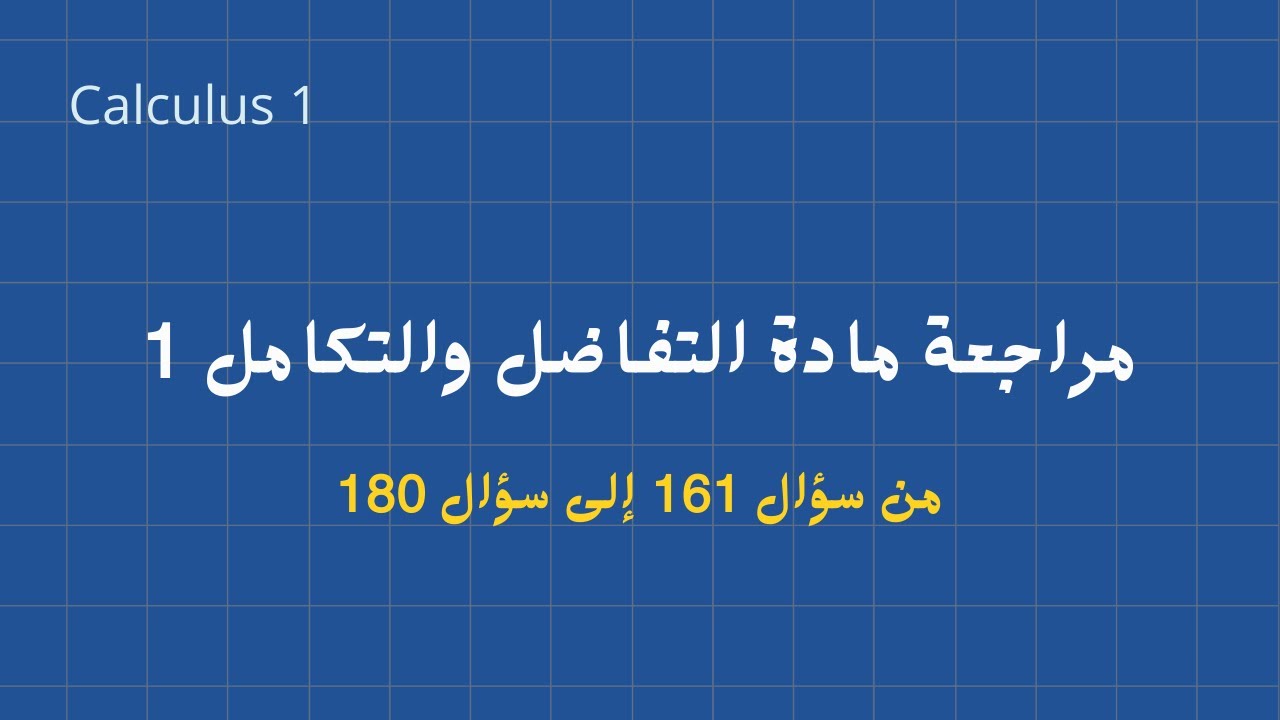 Calculus 1

مراجعة مادة التفاضل والتكامل 1

من سؤال 161 إلى سؤال 180